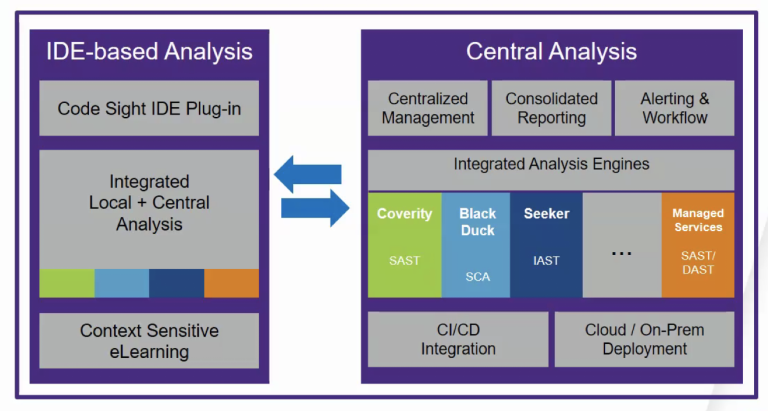 IDE-based Analysis

Code Sight IDE Plug-in

Integrated Local + Central Analysis

Context Sensitive eLearning

Central Analysis

Centralized Management

Consolidated Reporting

Alerting & Workflow

Integrated Analysis Engines

Coverity

SAST

Black Duck

SCA

Seeker

IAST

...

Managed Services

SAST/ DAST

CI/CD Integration

Cloud / On-Prem Deployment